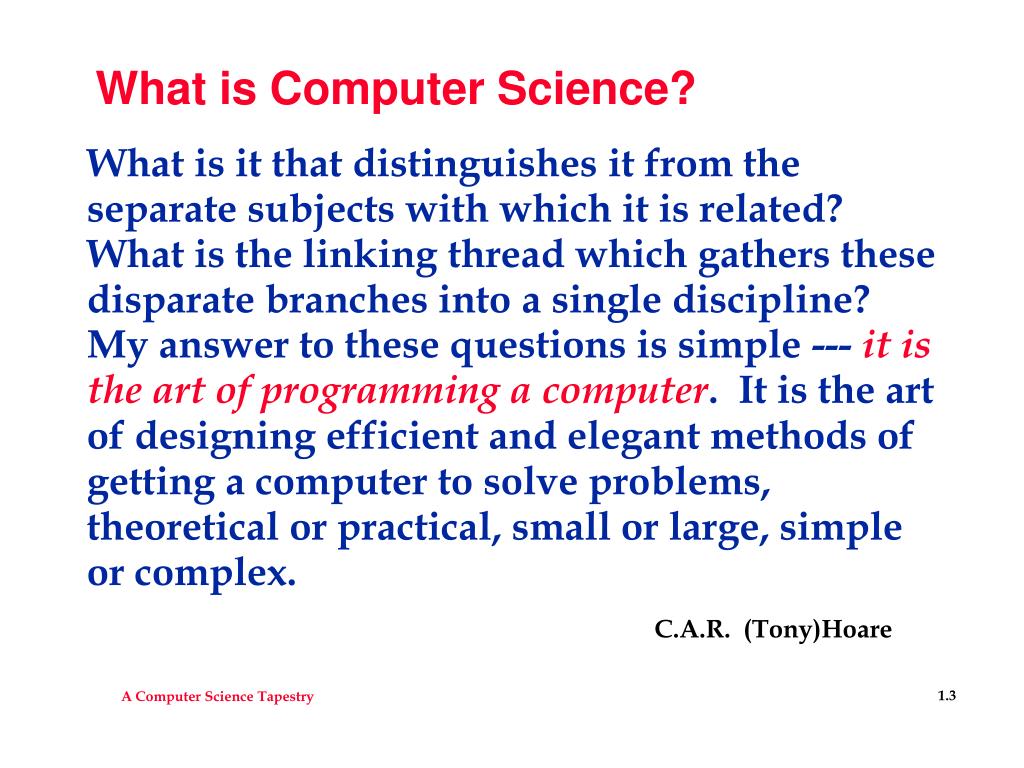 What is Computer Science?

What is it that distinguishes it from the separate subjects with which it is related? What is the linking thread which gathers these disparate branches into a single discipline? My answer to these questions is simple --- it is the art of programming a computer. It is the art of designing efficient and elegant methods of getting a computer to solve problems, theoretical or practical, small or large, simple or complex.

C.A.R. (Tony)Hoare

A Computer Science Tapestry

1.3